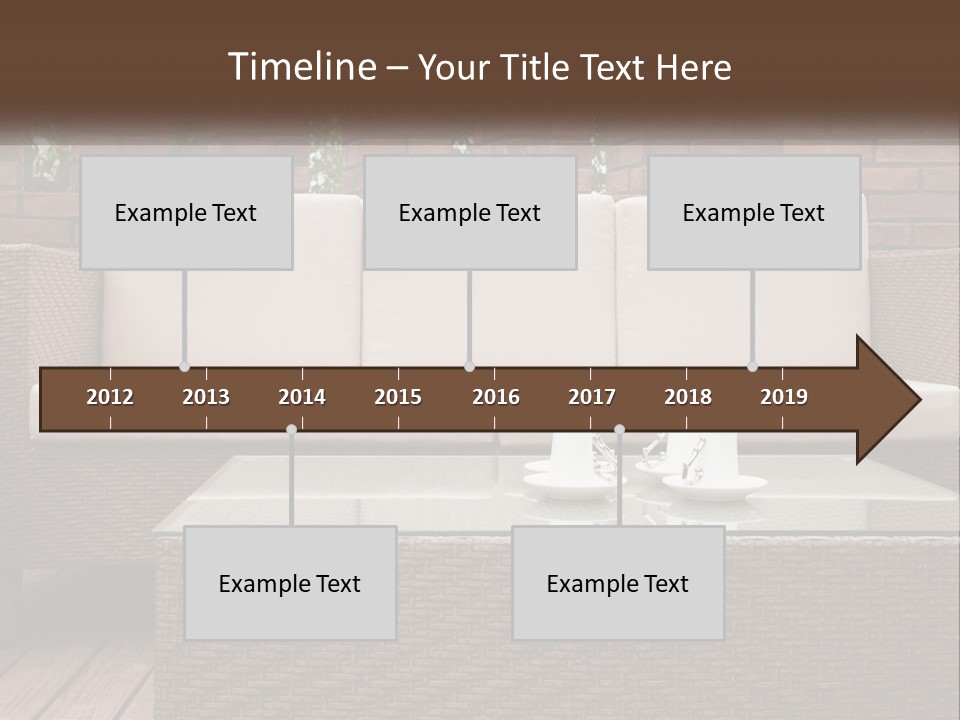 Timeline – Your Title Text Here

Example Text

Example Text

Example Text

2012 2013 2014 2015 2016 2017 2018 2019

Example Text

Example Text